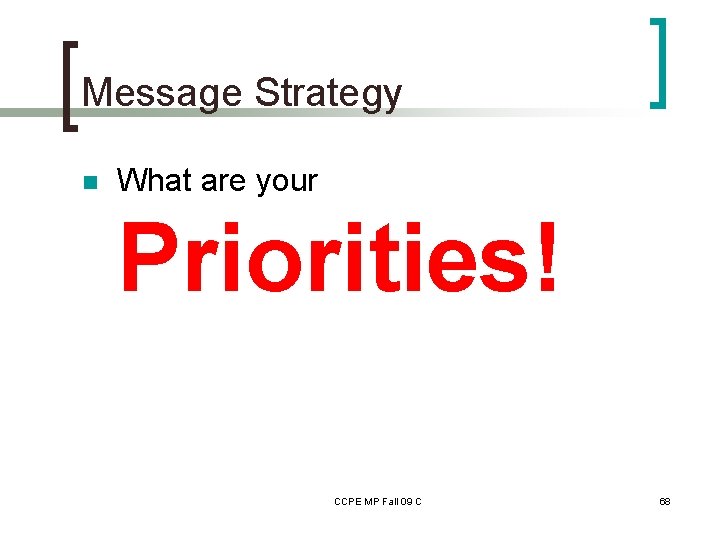 Message Strategy

What are your

Priorities!

CCPE MP Fall 09 C

68